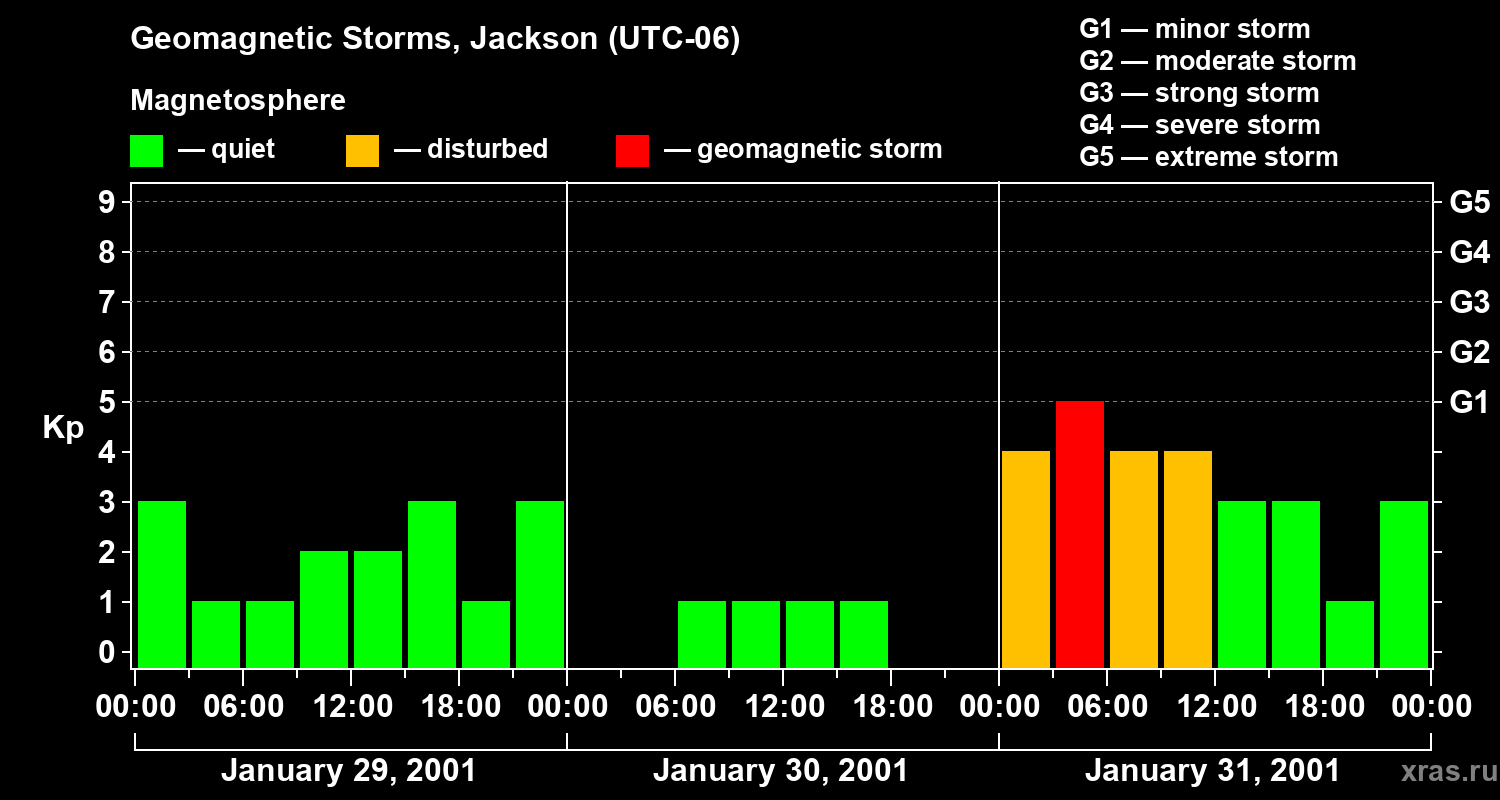 Geomagnetic Storms, Jackson (UTC-06)

Magnetosphere

— quiet — disturbed — geomagnetic storm

G1 — minor storm
G2 — moderate storm
G3 — strong storm
G4 — severe storm
G5 — extreme storm

Kp

9
8
7
6
5
4
3
2
1
0

G5
G4
G3
G2
G1

00:00 06:00 12:00 18:00 00:00 06:00 12:00 18:00 00:00 06:00 12:00 18:00 00:00

January 29, 2001 January 30, 2001 January 31, 2001

xras.ru